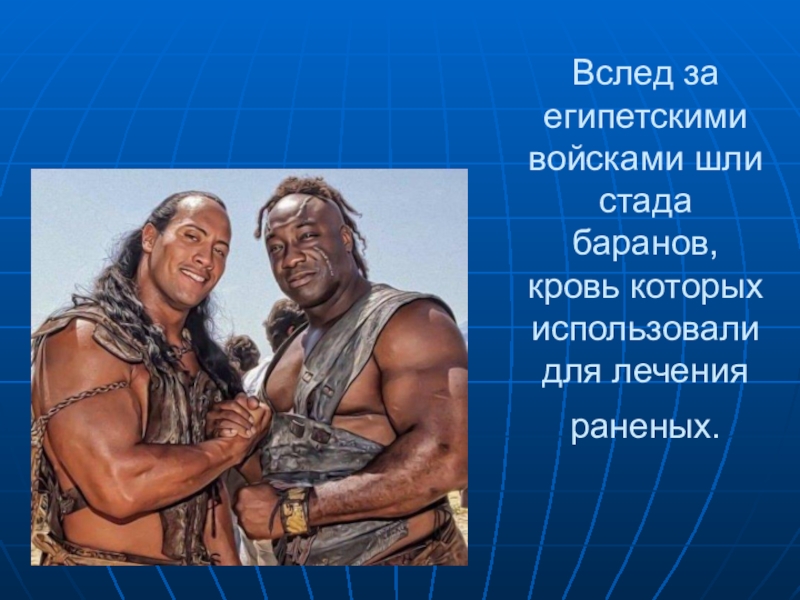 Вслед за египетскими войсками шли стада баранов, кровь которых использовали для лечения раненых.